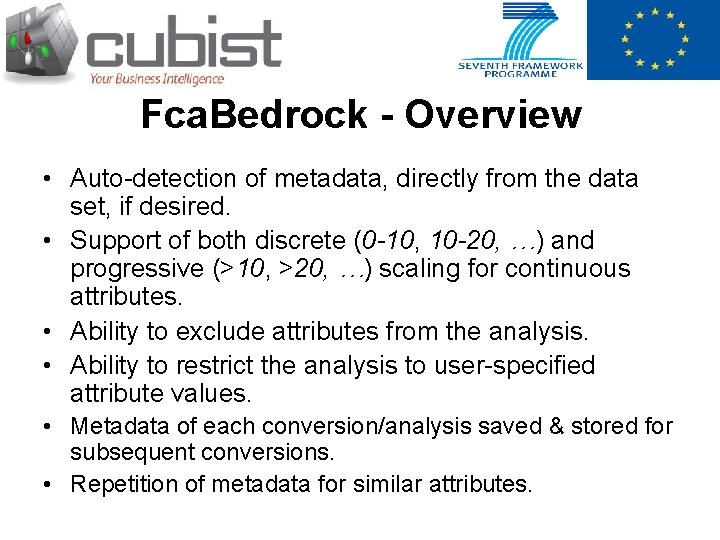 cubist
Your Business Intelligence

SEVENTH FRAMEWORK PROGRAMME

FcaBedrock - Overview

• Auto-detection of metadata, directly from the data set, if desired.
• Support of both discrete (0-10, 10-20, …) and progressive (>10, >20, …) scaling for continuous attributes.
• Ability to exclude attributes from the analysis.
• Ability to restrict the analysis to user-specified attribute values.
• Metadata of each conversion/analysis saved & stored for subsequent conversions.
• Repetition of metadata for similar attributes.